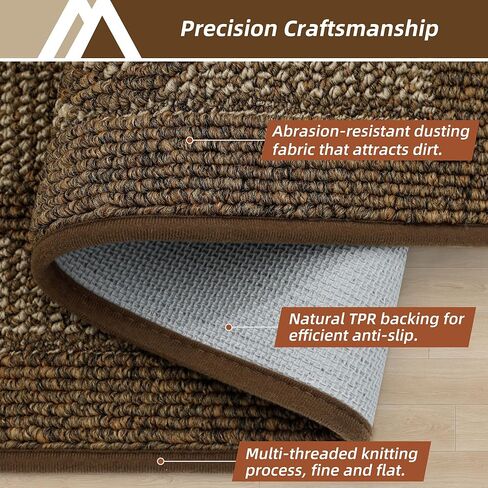 Precision Craftsmanship

Abrasion-resistant dusting fabric that attracts dirt.

Natural TPR backing for efficient anti-slip.

Multi-threaded knitting process, fine and flat.